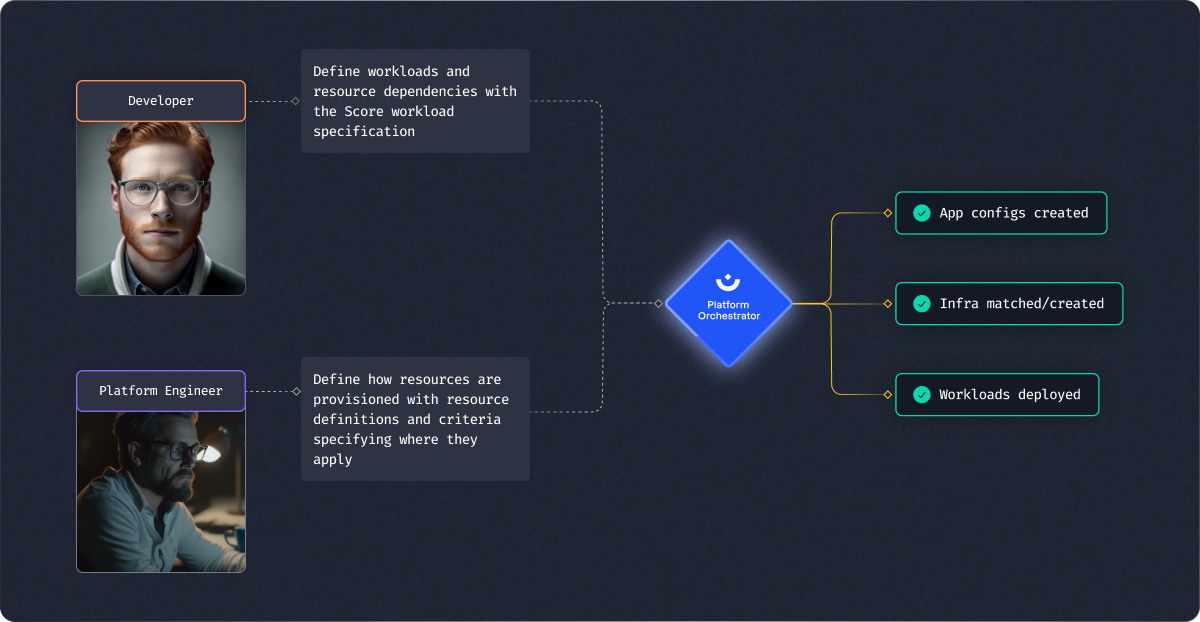 Developer

Define workloads and resource dependencies with the Score workload specification

Platform Engineer

Define how resources are provisioned with resource definitions and criteria specifying where they apply

Platform Orchestrator

App configs created

Infra matched/created

Workloads deployed